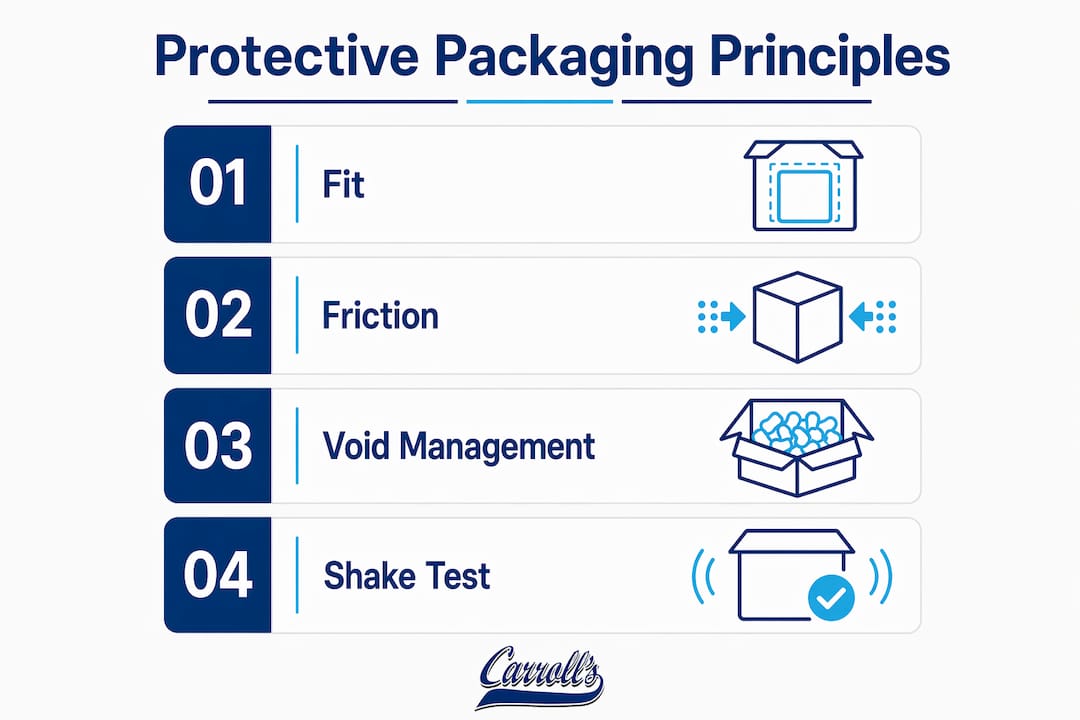 Protective Packaging Principles

01 Fit

02 Friction

03 Void Management

04 Shake Test

Carroll's